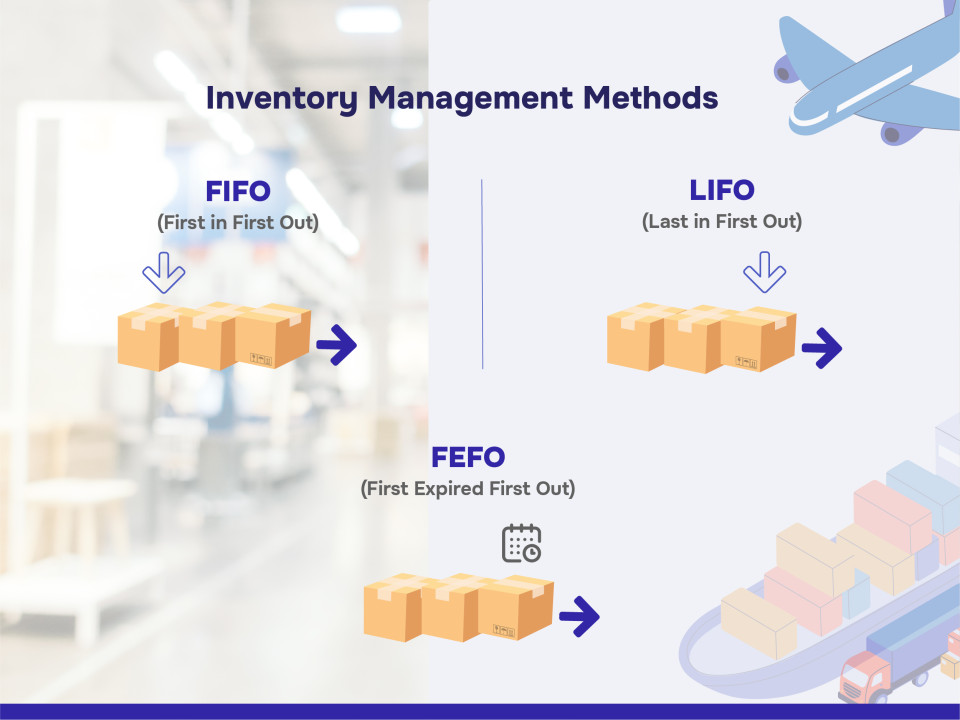 Inventory Management Methods

FIFO
(First in First Out)

LIFO
(Last in First Out)

FEFO
(First Expired First Out)